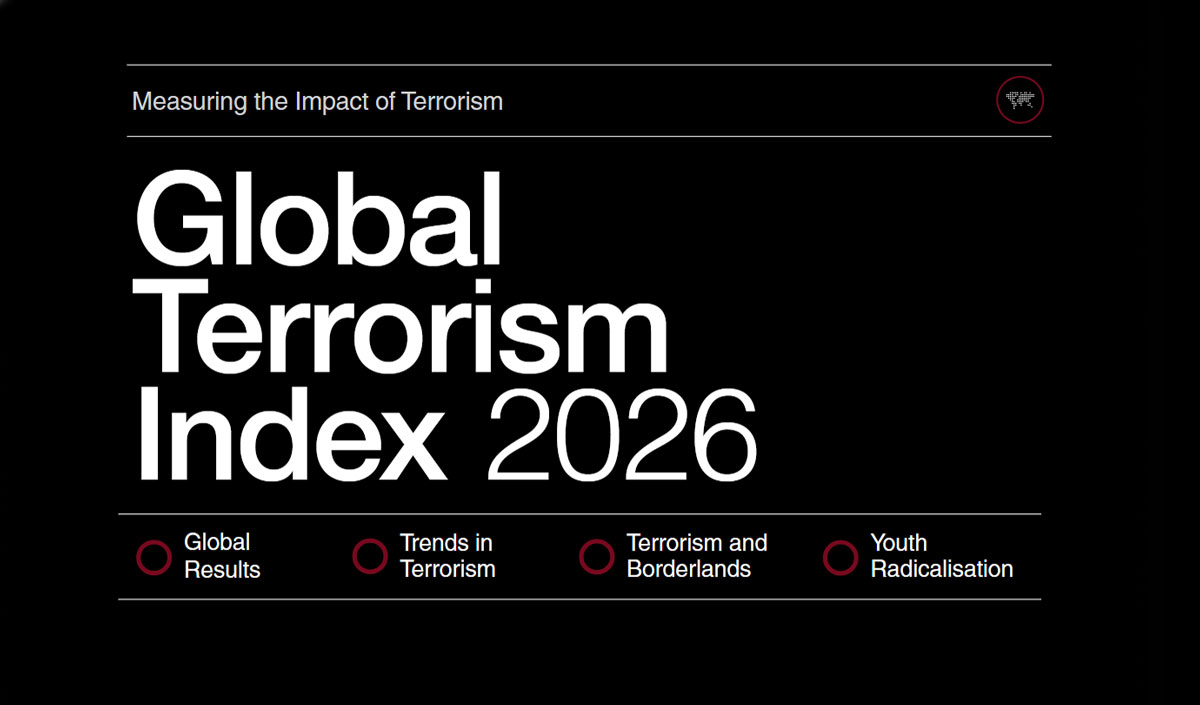 Measuring the Impact of Terrorism

Global Terrorism Index 2026

Global Results

Trends in Terrorism

Terrorism and Borderlands

Youth Radicalisation